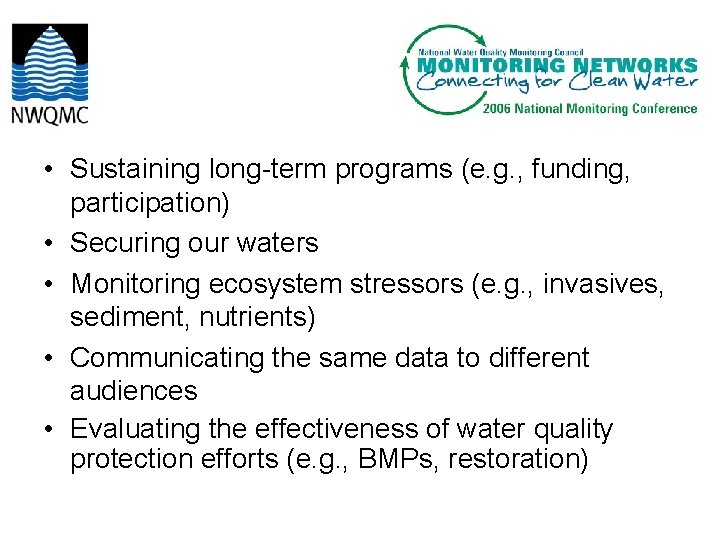 NWQMC

National Water Quality Monitoring Council
MONITORING NETWORKS
Connecting for Clean Water
2006 National Monitoring Conference

• Sustaining long-term programs (e.g., funding, participation)
• Securing our waters
• Monitoring ecosystem stressors (e.g., invasives, sediment, nutrients)
• Communicating the same data to different audiences
• Evaluating the effectiveness of water quality protection efforts (e.g., BMPs, restoration)